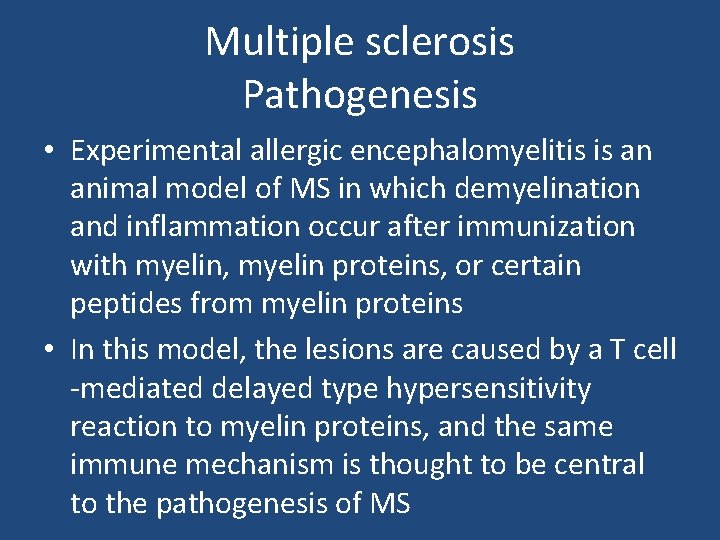 Multiple sclerosis
Pathogenesis

• Experimental allergic encephalomyelitis is an animal model of MS in which demyelination and inflammation occur after immunization with myelin, myelin proteins, or certain peptides from myelin proteins

• In this model, the lesions are caused by a T cell -mediated delayed type hypersensitivity reaction to myelin proteins, and the same immune mechanism is thought to be central to the pathogenesis of MS